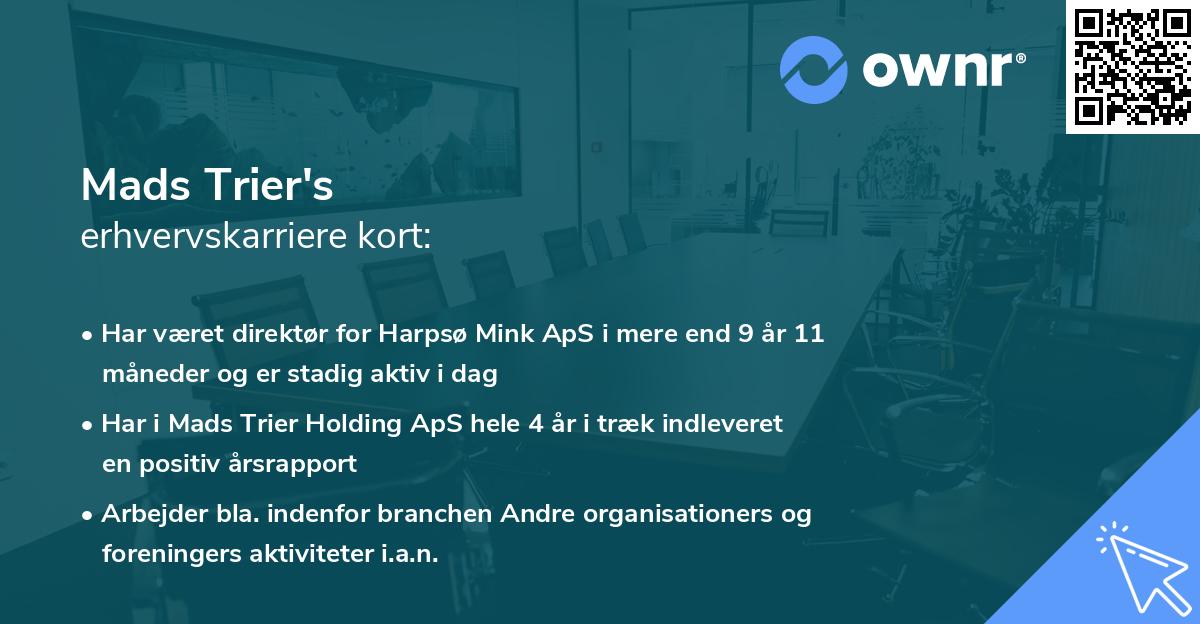 ownr®

Mads Trier's
erhvervskarriere kort:

• Har været direktør for Harpsø Mink ApS i mere end 9 år 11 måneder og er stadig aktiv i dag

• Har i Mads Trier Holding ApS hele 4 år i træk indleveret en positiv årsrapport

• Arbejder bla. indenfor branchen Andre organisationers og foreningers aktiviteter i.a.n.